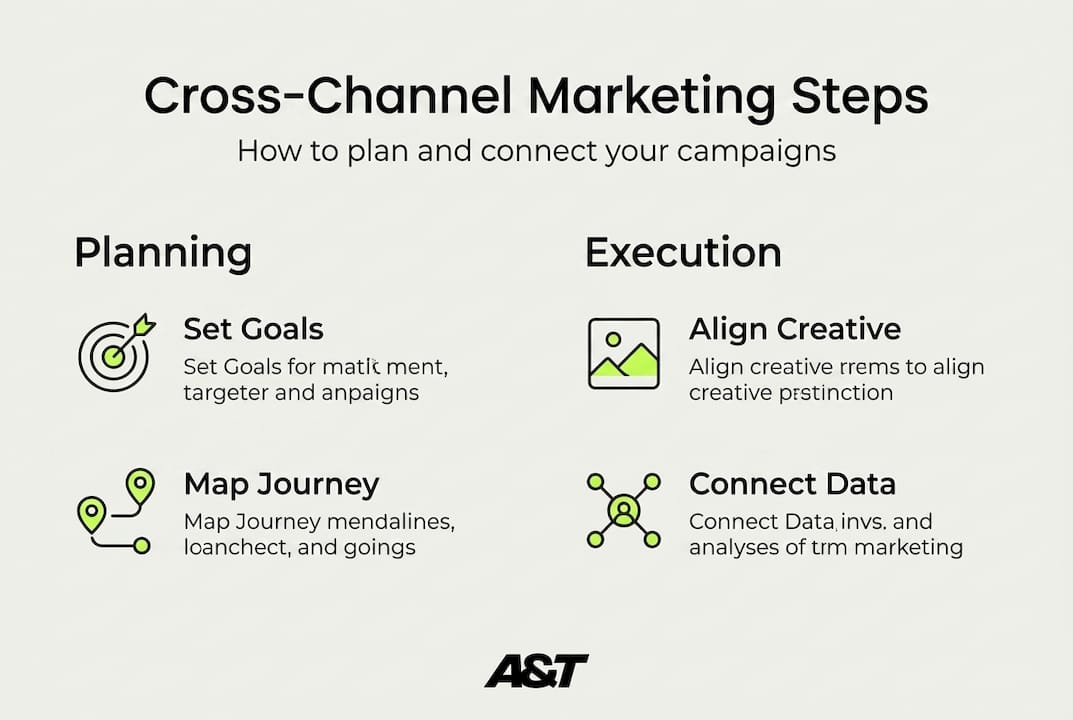 Cross-Channel Marketing Steps

How to plan and connect your campaigns

Planning

Set Goals

Set Goals for matik ment, targeter and anpaigns

Map Journey

Map Journey mendalines, loanchect, and goings

Execution

Align Creative

Align creative rrems to align creative prstinction

Connect Data

Connect Data invs. and analyses of trm marketing

A&T